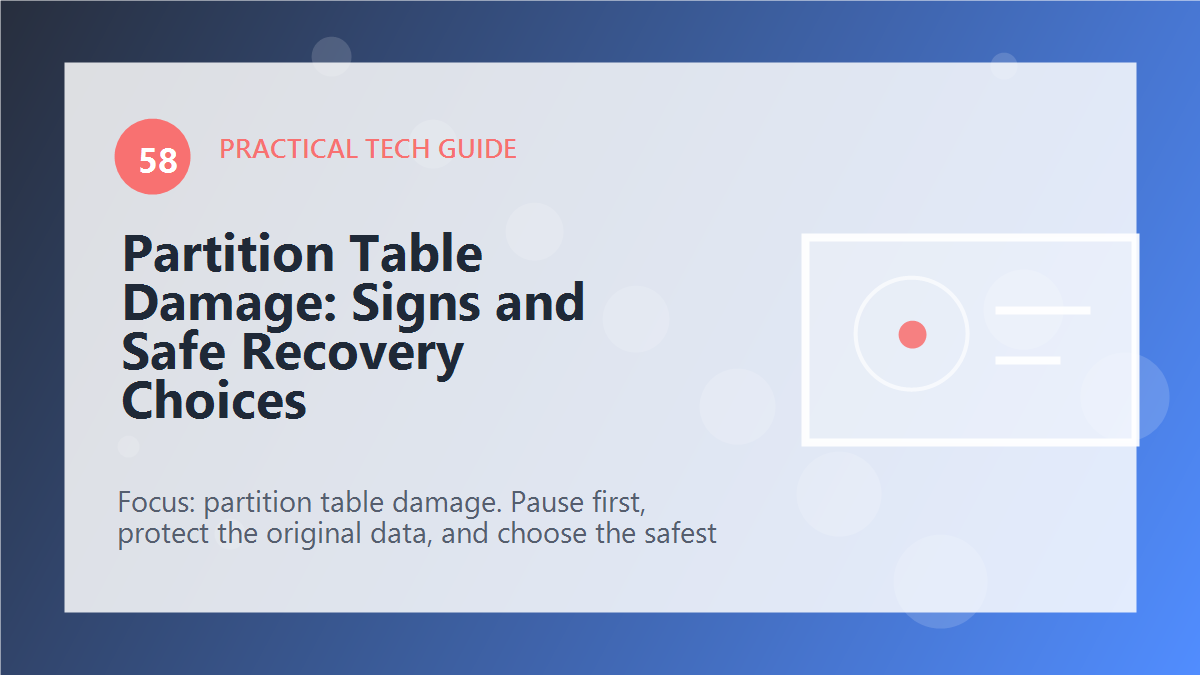 58

PRACTICAL TECH GUIDE

Partition Table Damage: Signs and Safe Recovery Choices

Focus: partition table damage. Pause first, protect the original data, and choose the safest